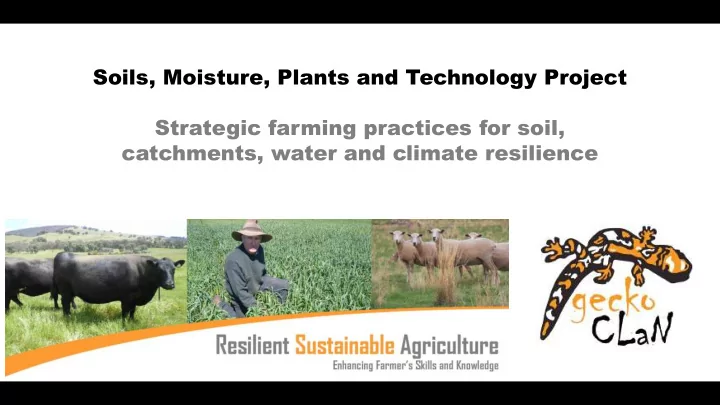 Soils, Moisture, Plants and Technology Project

Strategic farming practices for soil, catchments, water and climate resilience

Resilient Sustainable Agriculture
Enhancing Farmer's Skills and Knowledge

gecko CLaN